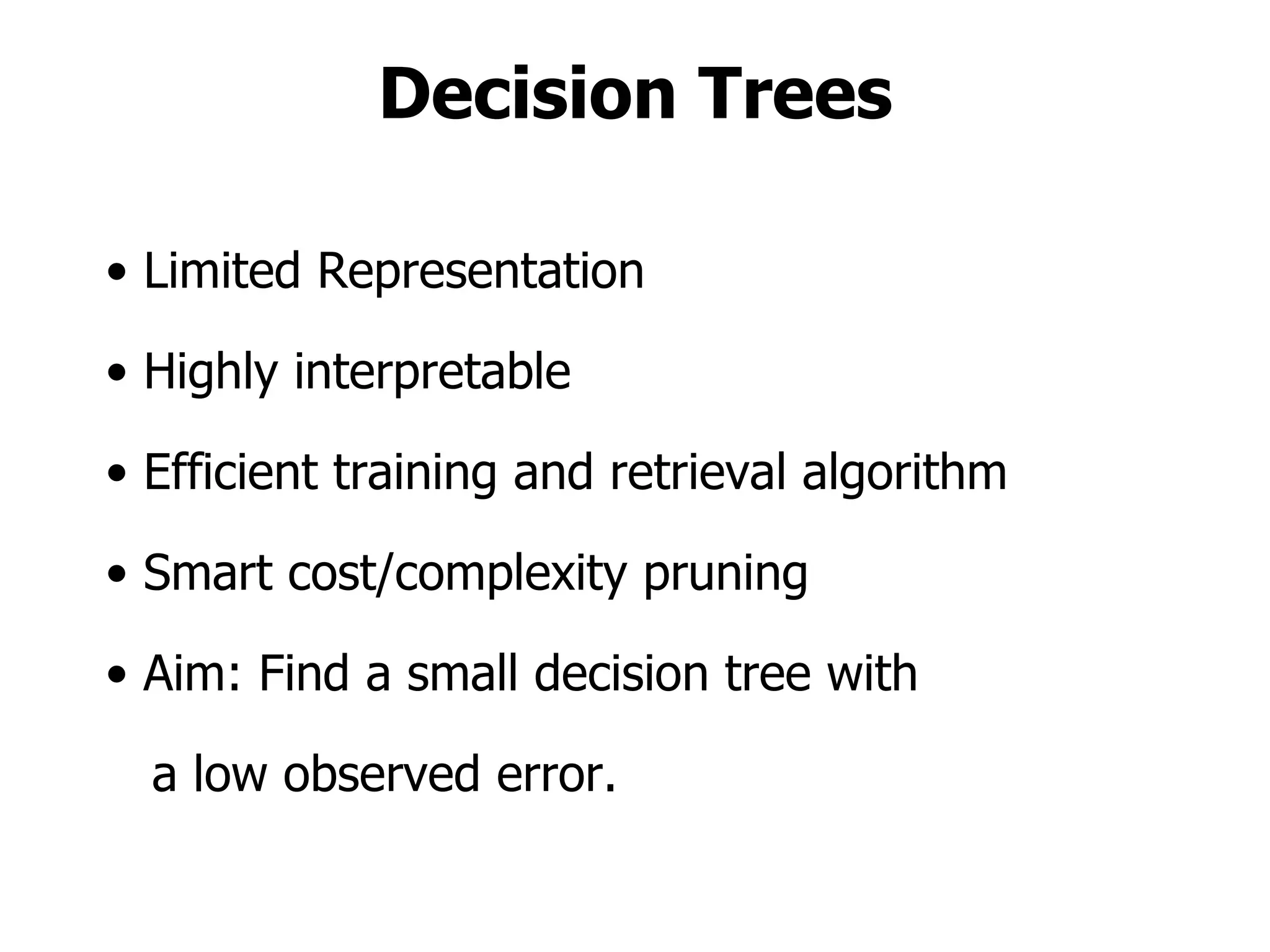 Decision Trees

• Limited Representation

• Highly interpretable

• Efficient training and retrieval algorithm

• Smart cost/complexity pruning

• Aim: Find a small decision tree with a low observed error.